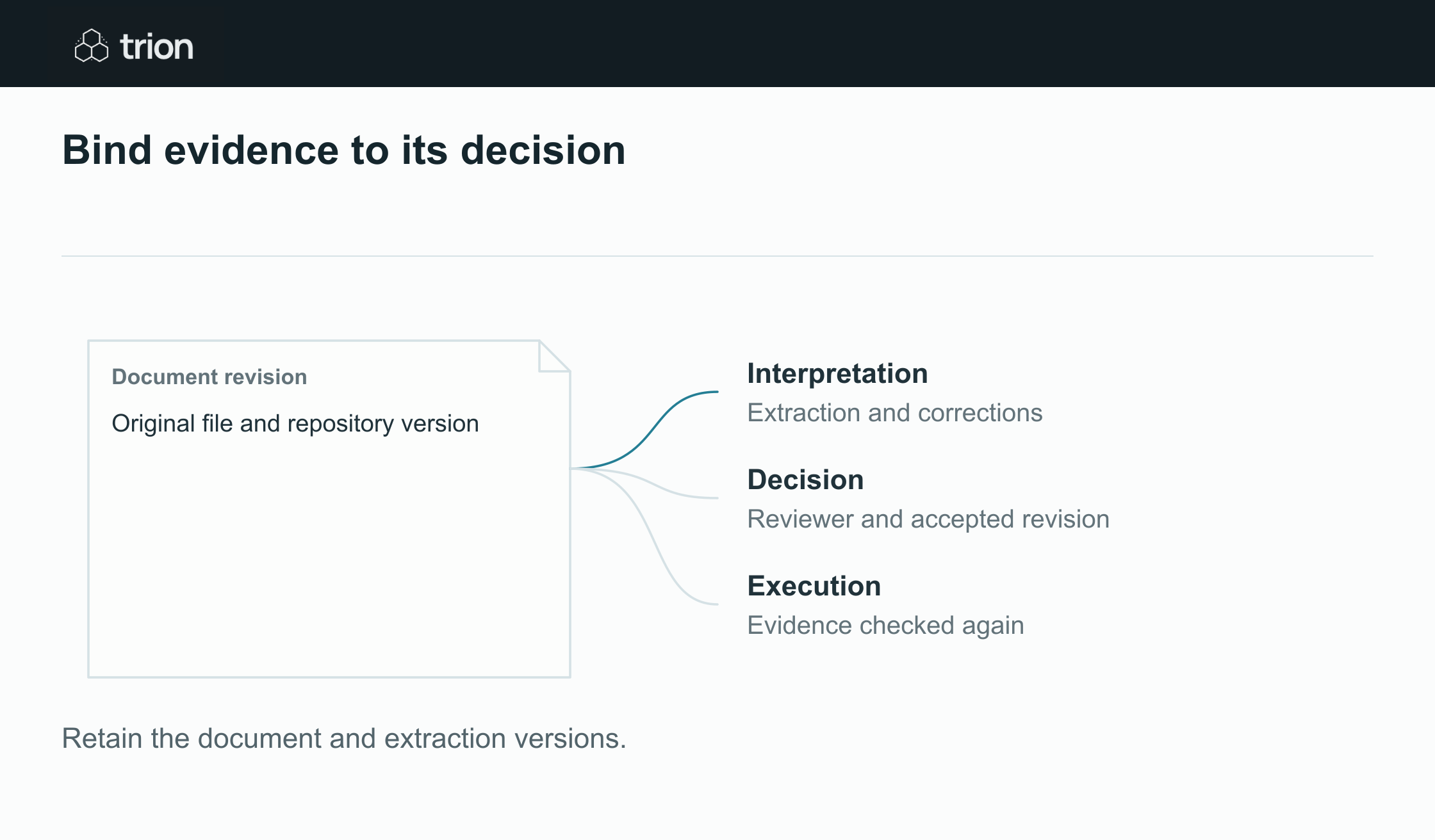 trion

Bind evidence to its decision

Document revision

Original file and repository version

Interpretation

Extraction and corrections

Decision

Reviewer and accepted revision

Execution

Evidence checked again

Retain the document and extraction versions.